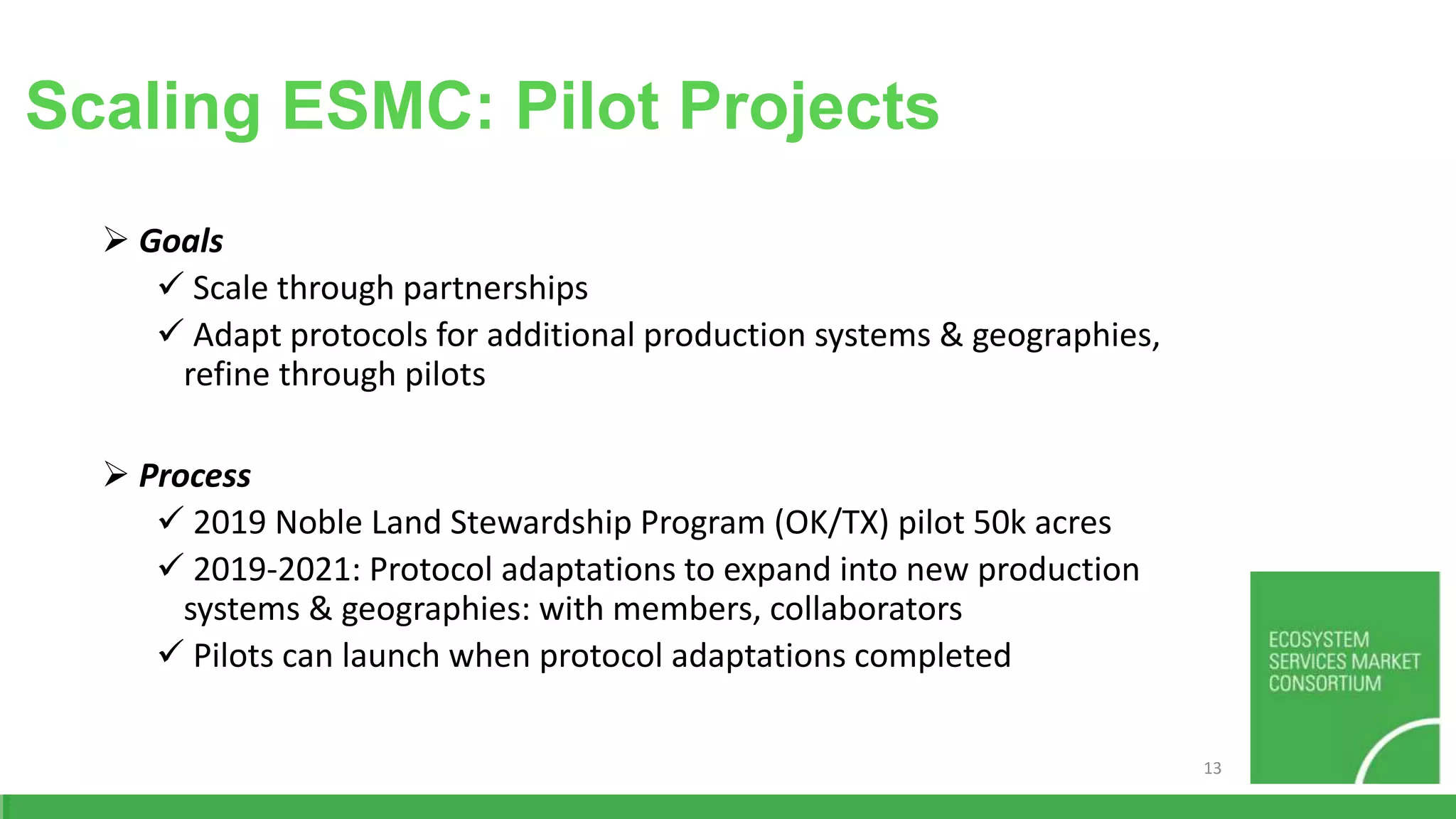 Scaling ESMC: Pilot Projects

➢ Goals
✓ Scale through partnerships
✓ Adapt protocols for additional production systems & geographies, refine through pilots

➢ Process
✓ 2019 Noble Land Stewardship Program (OK/TX) pilot 50k acres
✓ 2019-2021: Protocol adaptations to expand into new production systems & geographies: with members, collaborators
✓ Pilots can launch when protocol adaptations completed

ECOSYSTEM SERVICES MARKET CONSORTIUM

13